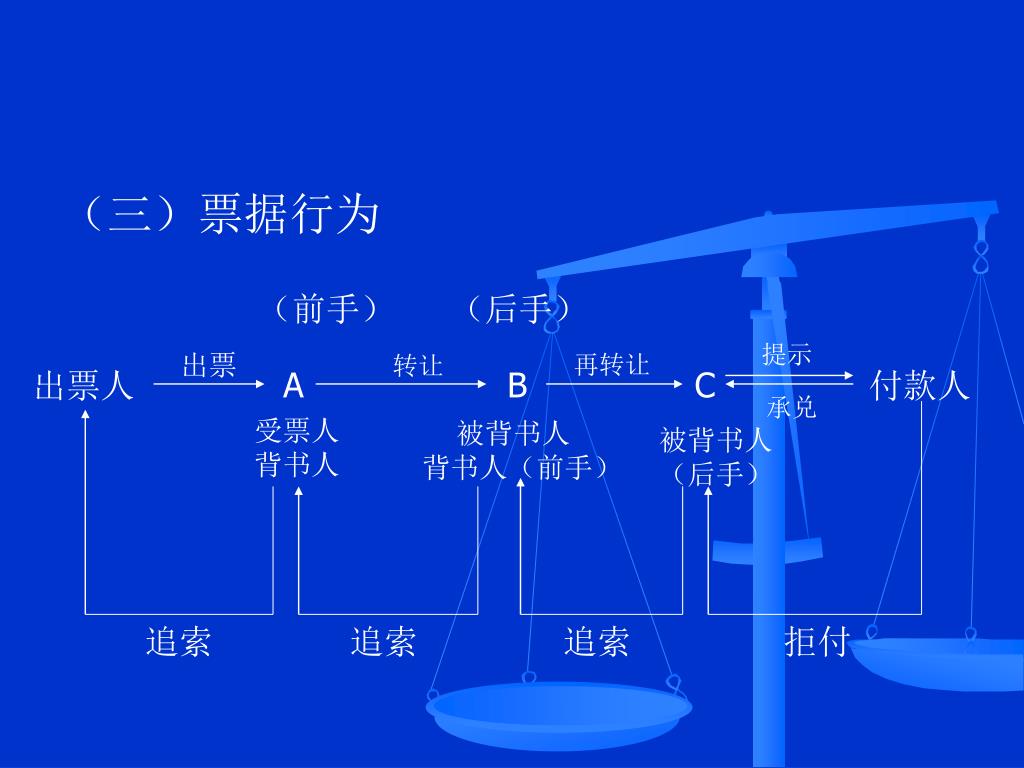 （三）票据行为

（前手）　（后手）

出票人 出票 A 转让 B 再转让 C 提示 承兑 付款人

受票人
背书人

被背书人
背书人（前手）

被背书人
（后手）

追索　追索　追索　拒付